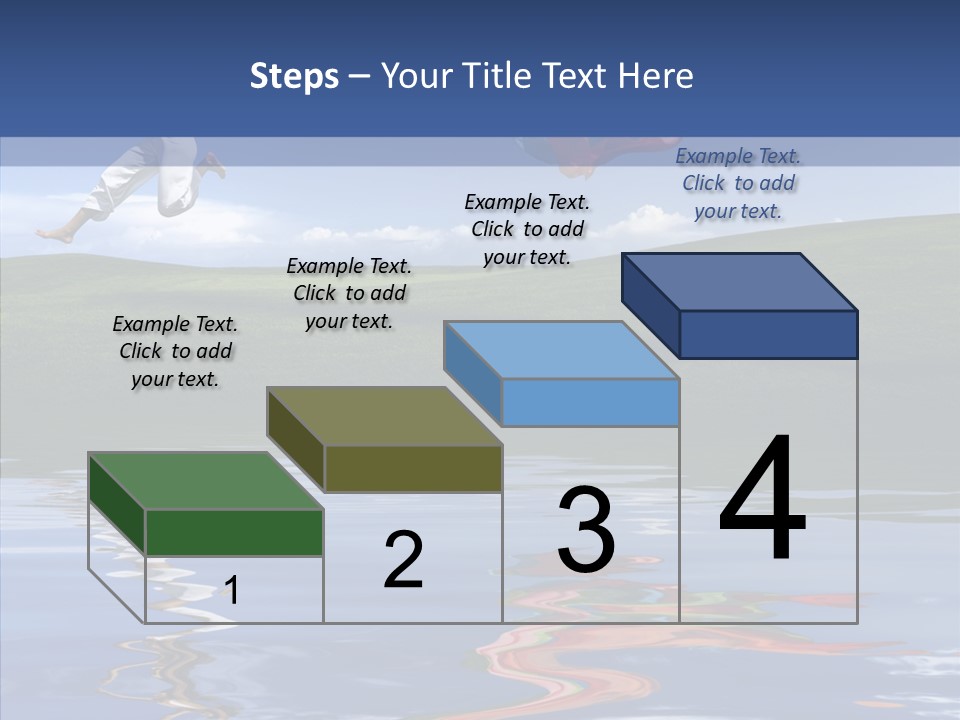 Steps – Your Title Text Here

Example Text. Click to add your text.

Example Text. Click to add your text.

Example Text. Click to add your text.

Example Text. Click to add your text.

1

2

3

4